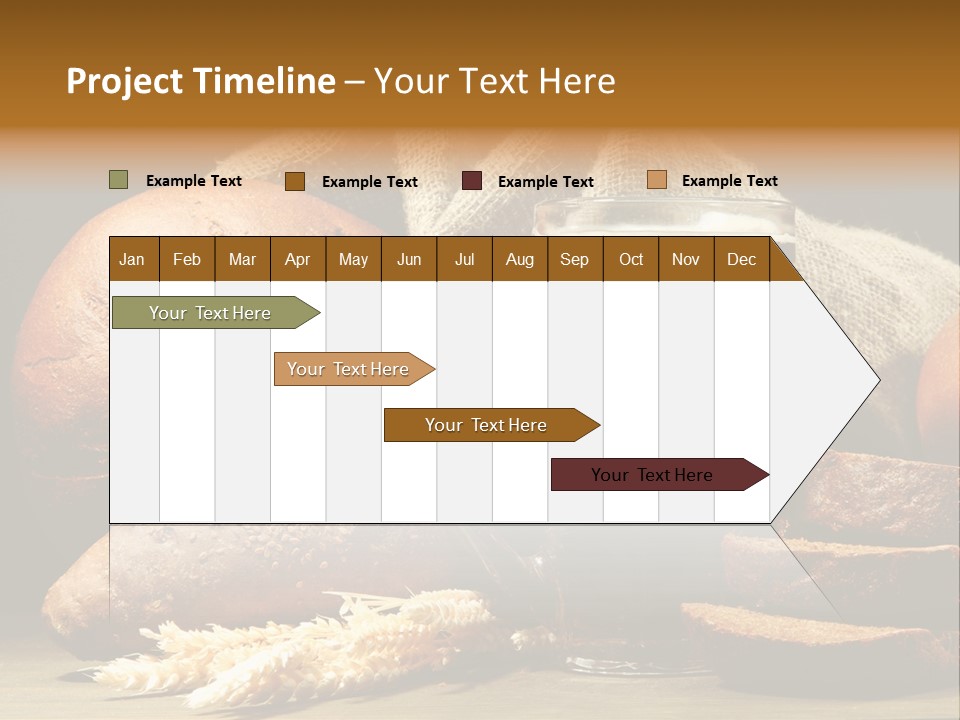 Project Timeline – Your Text Here

Example Text
Example Text
Example Text
Example Text

| Jan | Feb | Mar | Apr | May | Jun | Jul | Aug | Sep | Oct | Nov | Dec |
|---|---|---|---|---|---|---|---|---|---|---|---|

Your Text Here

Your Text Here

Your Text Here

Your Text Here